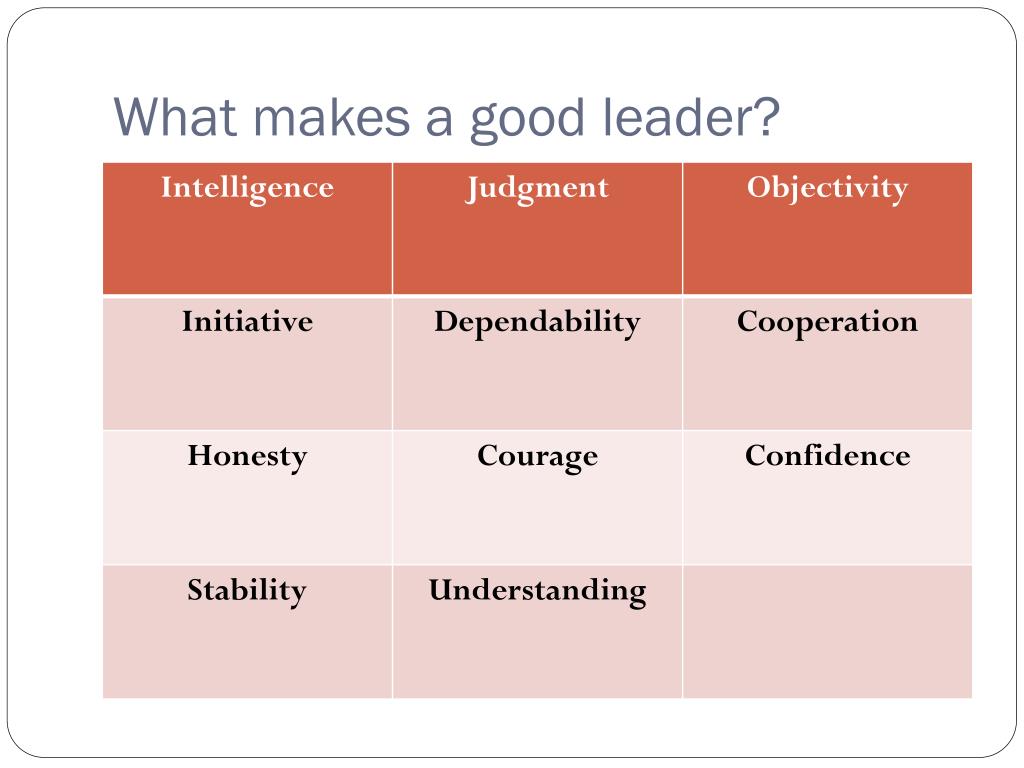 What makes a good leader?

| Intelligence | Judgment | Objectivity |
|---|---|---|
| Initiative | Dependability | Cooperation |
| Honesty | Courage | Confidence |
| Stability | Understanding | |